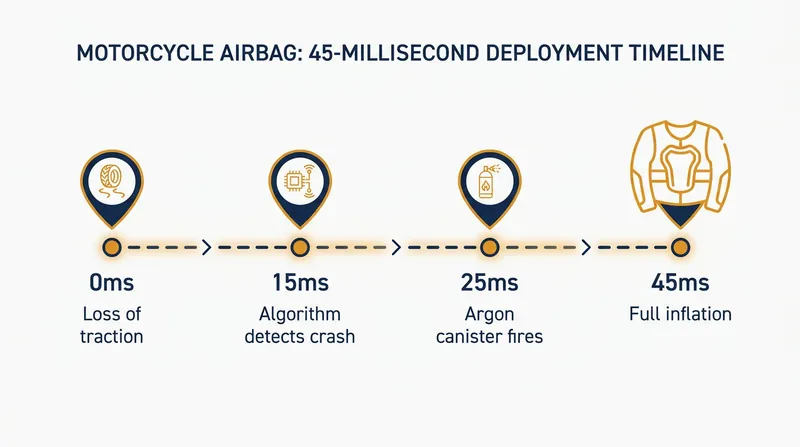 MOTORCYCLE AIRBAG: 45-MILLISECOND DEPLOYMENT TIMELINE

0ms
Loss of traction

15ms
Algorithm detects crash

25ms
Argon canister fires

45ms
Full inflation